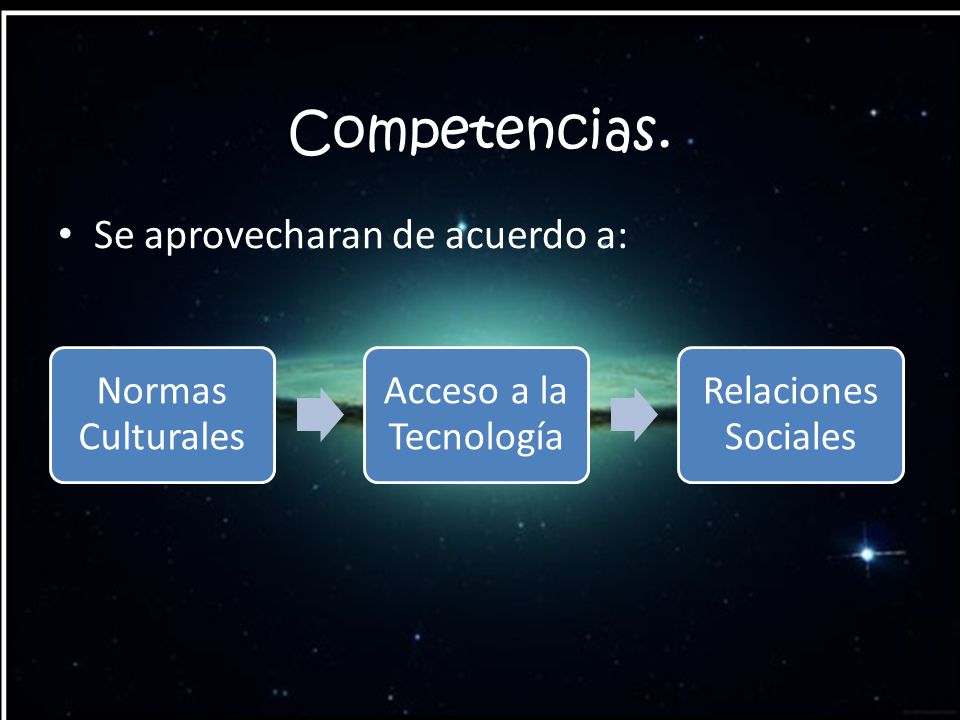 Competencias.

• Se aprovecharan de acuerdo a:

Normas Culturales

Acceso a la Tecnología

Relaciones Sociales